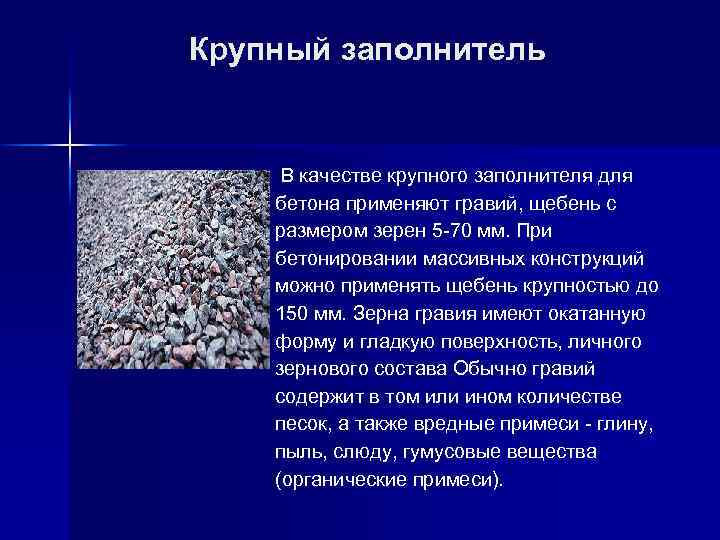 Крупный заполнитель

В качестве крупного заполнителя для бетона применяют гравий, щебень с размером зерен 5-70 мм. При бетонировании массивных конструкций можно применять щебень крупностью до 150 мм. Зерна гравия имеют окатанную форму и гладкую поверхность, личного зернового состава Обычно гравий содержит в том или ином количестве песок, а также вредные примеси - глину, пыль, слюду, гумусовые вещества (органические примеси).